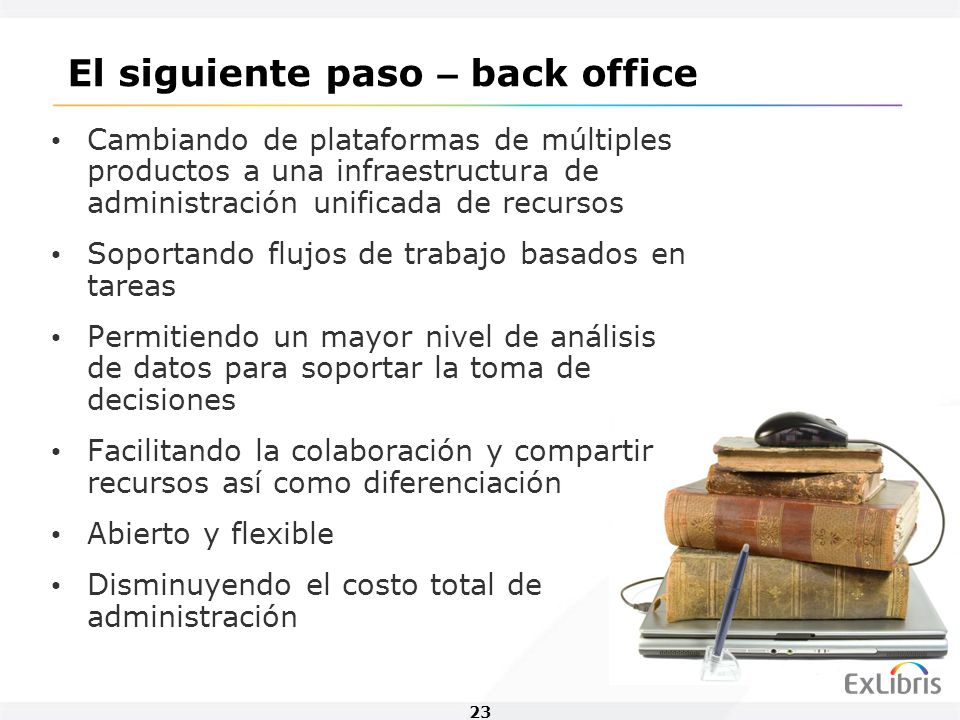 El siguiente paso – back office

• Cambiando de plataformas de múltiples productos a una infraestructura de administración unificada de recursos

• Soportando flujos de trabajo basados en tareas

• Permitiendo un mayor nivel de análisis de datos para soportar la toma de decisiones

• Facilitando la colaboración y compartir recursos así como diferenciación

• Abierto y flexible

• Disminuyendo el costo total de administración

ExLibris

23